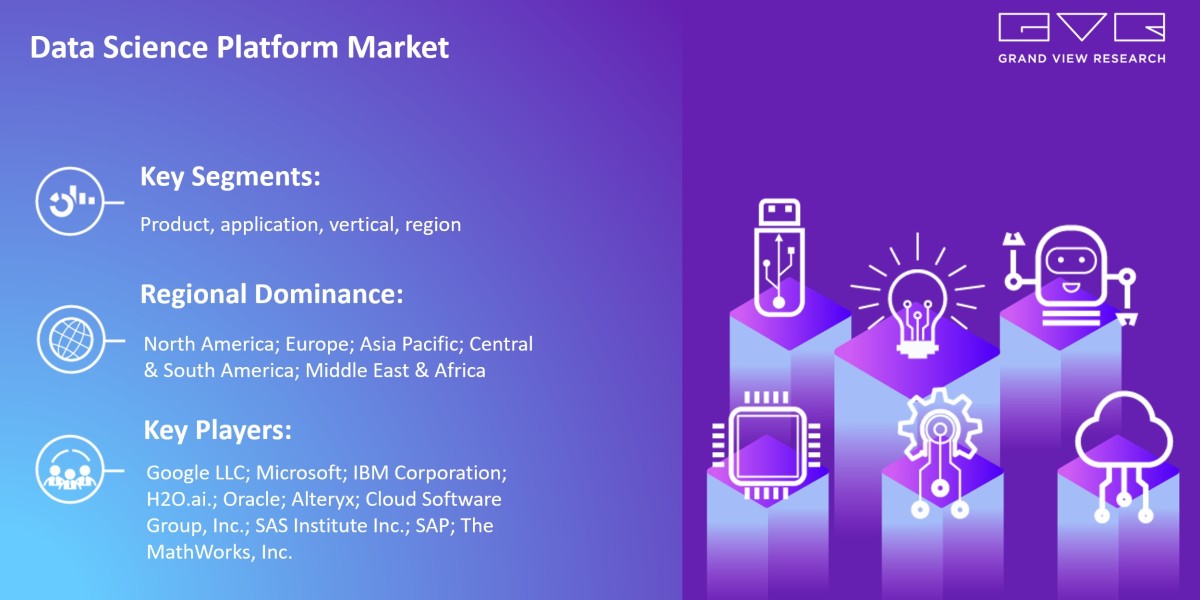 Data Science Platform Market

GVR
GRAND VIEW RESEARCH

Key Segments:

Product, application, vertical, region

Regional Dominance:

North America; Europe; Asia Pacific; Central & South America; Middle East & Africa

Key Players:

Google LLC; Microsoft; IBM Corporation; H2O.ai.; Oracle; Alteryx; Cloud Software Group, Inc.; SAS Institute Inc.; SAP; The MathWorks, Inc.